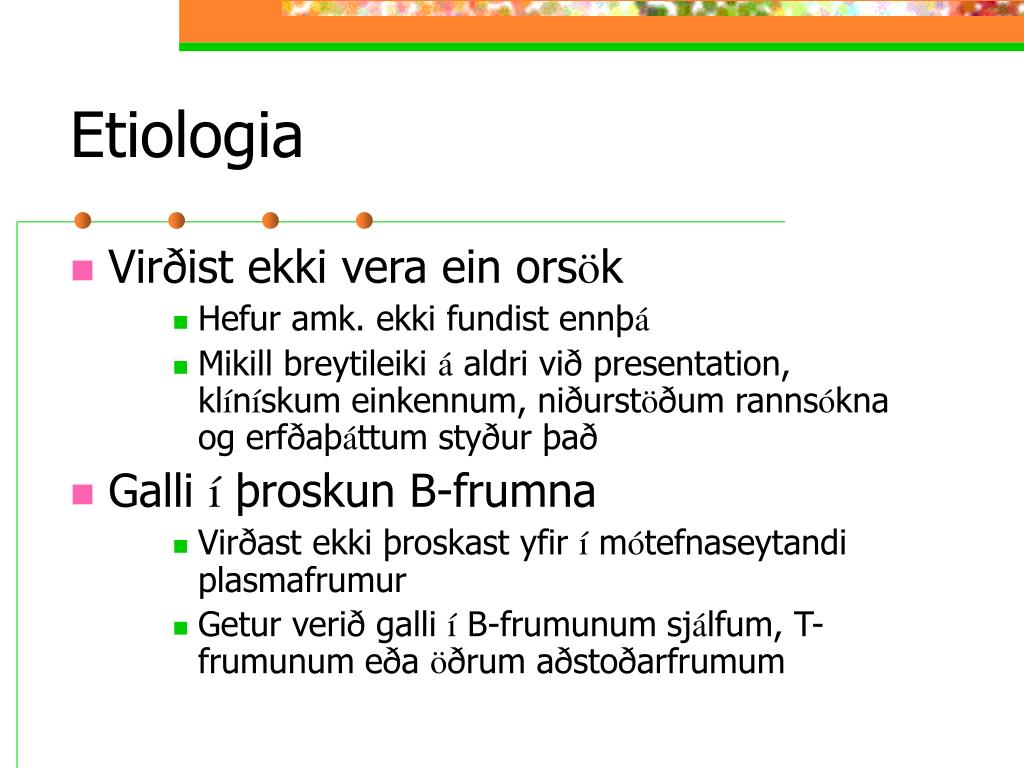 Etiologia

Virðist ekki vera ein orsök

Hefur amk. ekki fundist ennþá

Mikill breytileiki á aldri við presentation, klínískum einkennum, niðurstöðum rannsókna og erfðaþáttum styður það

Galli í þroskun B-frumna

Virðast ekki þroskast yfir í mótefnaseytandi plasmafrumur

Getur verið galli í B-frumunum sjálfum, T-frumunum eða öðrum aðstoðarfrumum